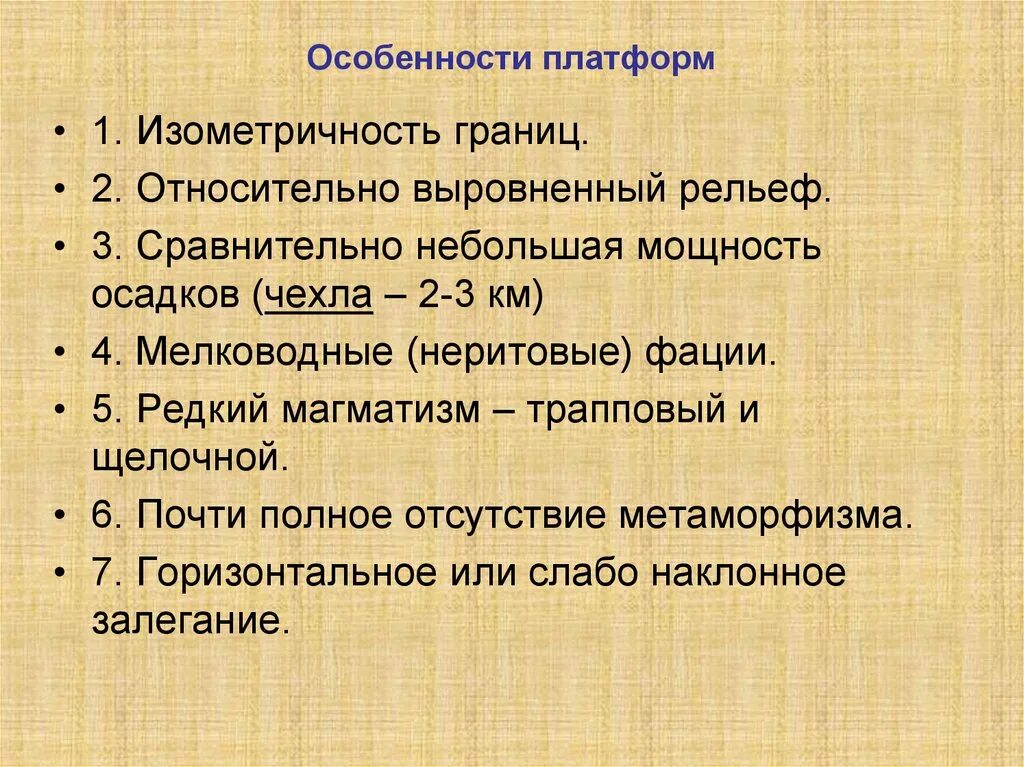 Особенности платформ

• 1. Изометричность границ.
• 2. Относительно выровненный рельеф.
• 3. Сравнительно небольшая мощность осадков (чехла – 2-3 км)
• 4. Мелководные (неритовые) фации.
• 5. Редкий магматизм – трапповый и щелочной.
• 6. Почти полное отсутствие метаморфизма.
• 7. Горизонтальное или слабо наклонное залегание.